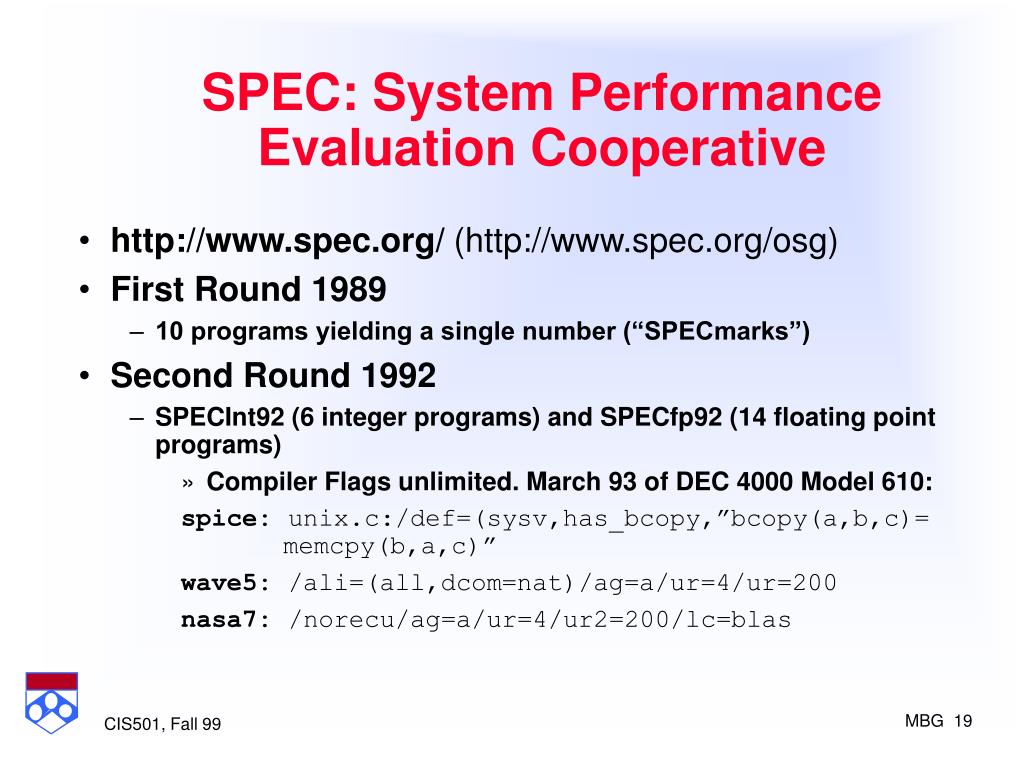 SPEC: System Performance Evaluation Cooperative

• http://www.spec.org/ (http://www.spec.org/osg)
• First Round 1989
– 10 programs yielding a single number (“SPECmarks”)
• Second Round 1992
– SPECInt92 (6 integer programs) and SPECfp92 (14 floating point programs)
» Compiler Flags unlimited. March 93 of DEC 4000 Model 610:
spice: unix.c:/def=(sysv,has_bcopy,”bcopy(a,b,c)= memcpy(b,a,c)”
wave5: /ali=(all,dcom=nat)/ag=a/ur=4/ur=200
nasa7: /norecu/ag=a/ur=4/ur2=200/lc=blas

CIS501, Fall 99

MBG 19